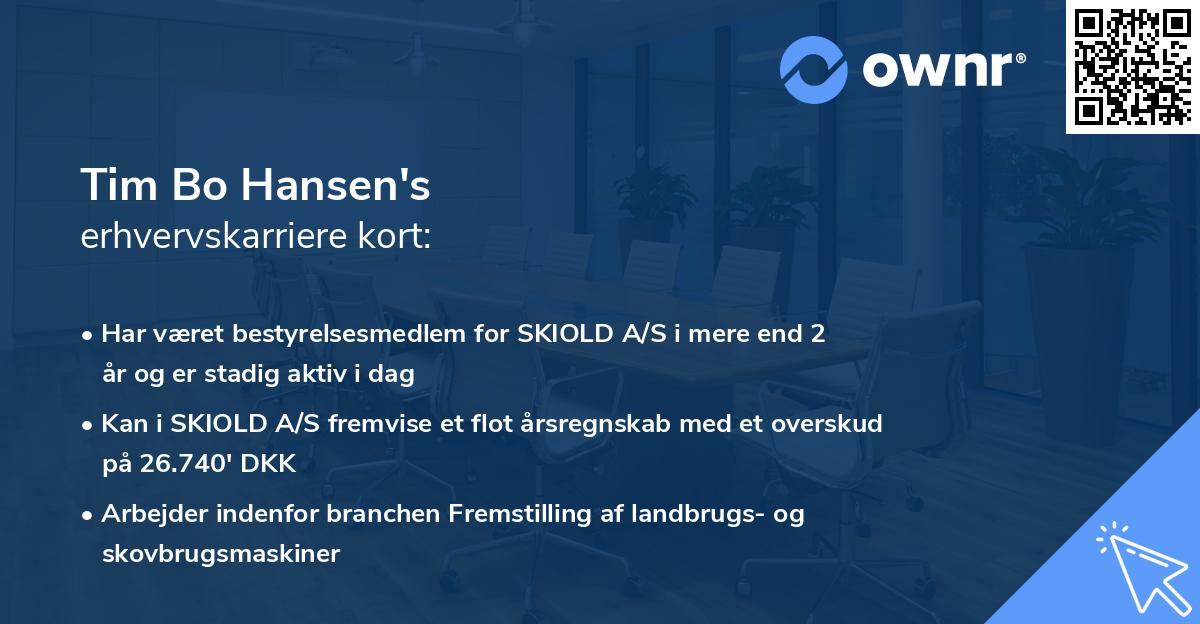 ownr®

Tim Bo Hansen's
erhvervskarriere kort:

• Har været bestyrelsesmedlem for SKIOLD A/S i mere end 2 år og er stadig aktiv i dag

• Kan i SKIOLD A/S fremvise et flot årsregnskab med et overskud på 26.740' DKK

• Arbejder indenfor branchen Fremstilling af landbrugs- og skovbrugsmaskiner